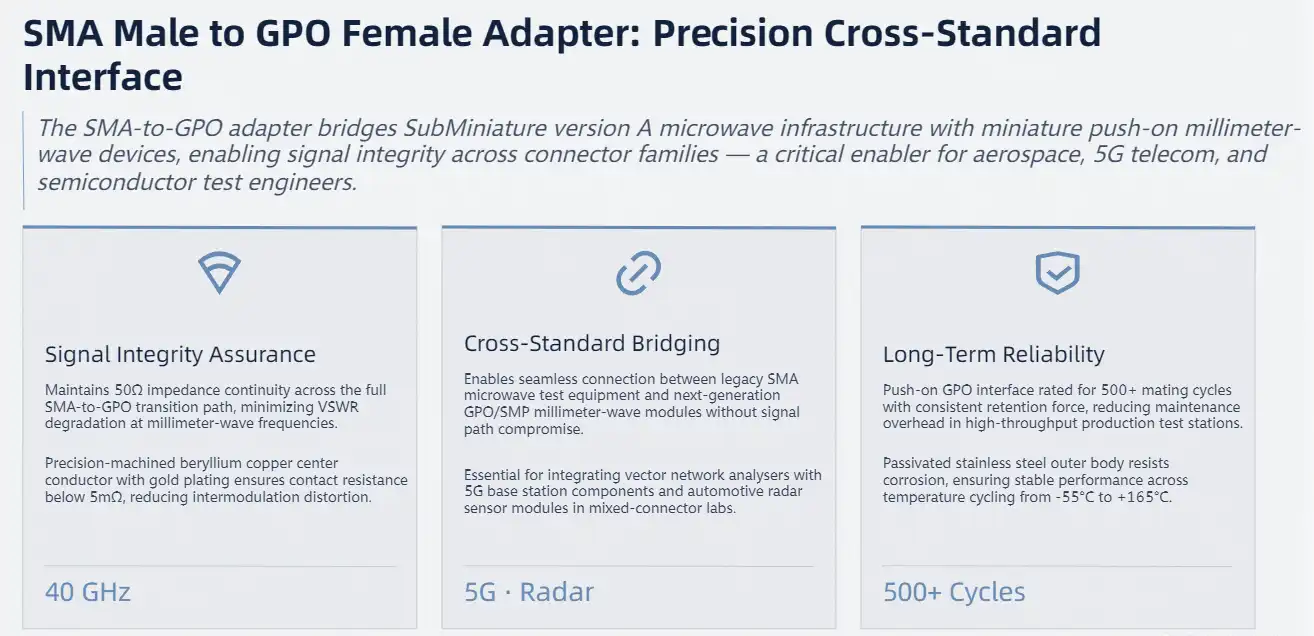 SMA Male to GPO Female Adapter: Precision Cross-Standard Interface

The SMA-to-GPO adapter bridges SubMiniature version A microwave infrastructure with miniature push-on millimeter-wave devices, enabling signal integrity across connector families — a critical enabler for aerospace, 5G telecom, and semiconductor test engineers.

Signal Integrity Assurance

Maintains 50Ω impedance continuity across the full SMA-to-GPO transition path, minimizing VSWR degradation at millimeter-wave frequencies.

Precision-machined beryllium copper center conductor with gold plating ensures contact resistance below 5mΩ, reducing intermodulation distortion.

40 GHz

Cross-Standard Bridging

Enables seamless connection between legacy SMA microwave test equipment and next-generation GPO/SMP millimeter-wave modules without signal path compromise.

Essential for integrating vector network analysers with 5G base station components and automotive radar sensor modules in mixed-connector labs.

5G · Radar

Long-Term Reliability

Push-on GPO interface rated for 500+ mating cycles with consistent retention force, reducing maintenance overhead in high-throughput production test stations.

Passivated stainless steel outer body resists corrosion, ensuring stable performance across temperature cycling from -55°C to +165°C.

500+ Cycles